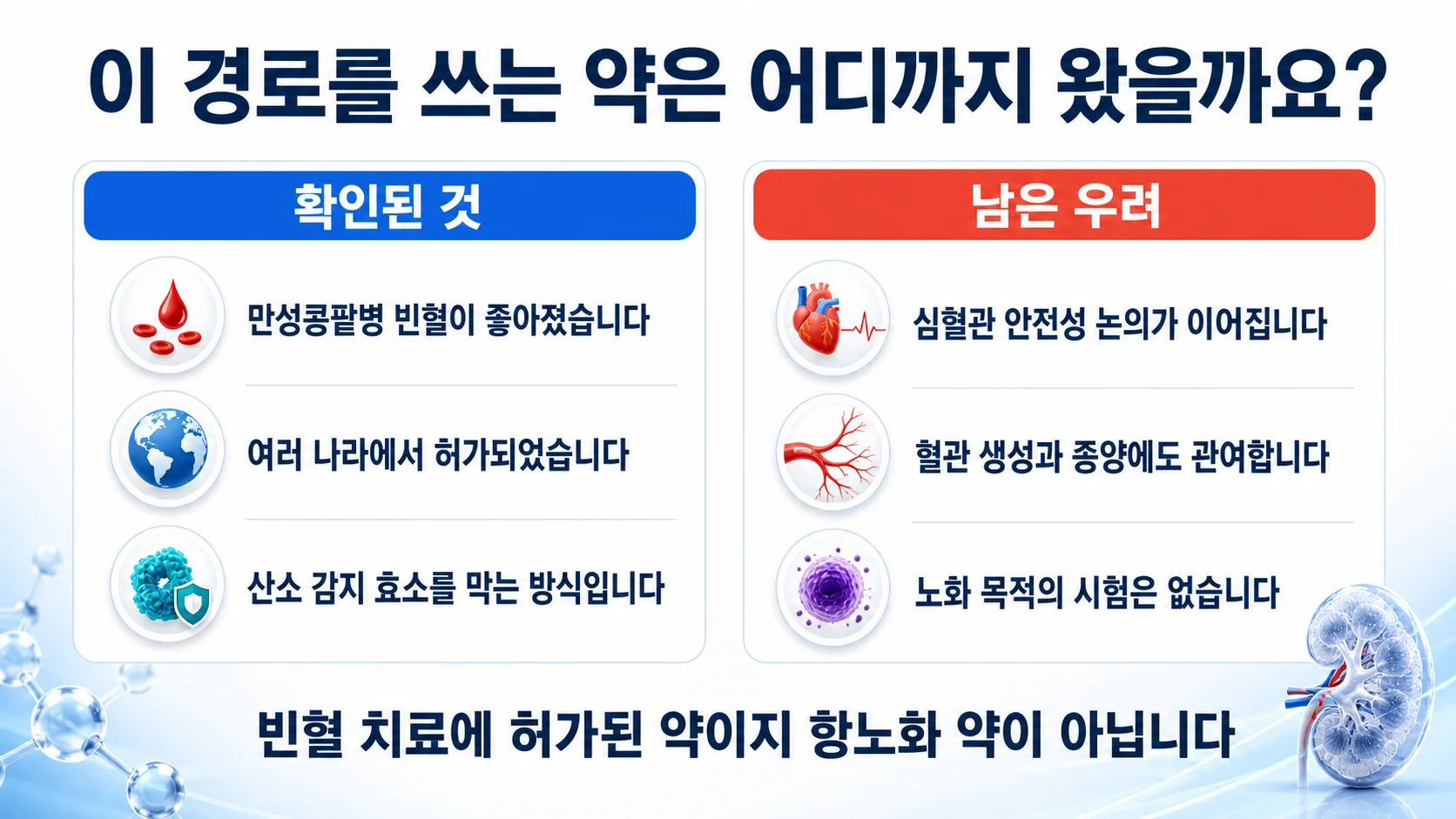 이 경로를 쓰는 약은 어디까지 왔을까요?

확인된 것

만성콩팥병 빈혈이 좋아졌습니다

여러 나라에서 허가되었습니다

산소 감지 효소를 막는 방식입니다

남은 우려

심혈관 안전성 논의가 이어집니다

혈관 생성과 종양에도 관여합니다

노화 목적의 시험은 없습니다

빈혈 치료에 허가된 약이지 항노화 약이 아닙니다